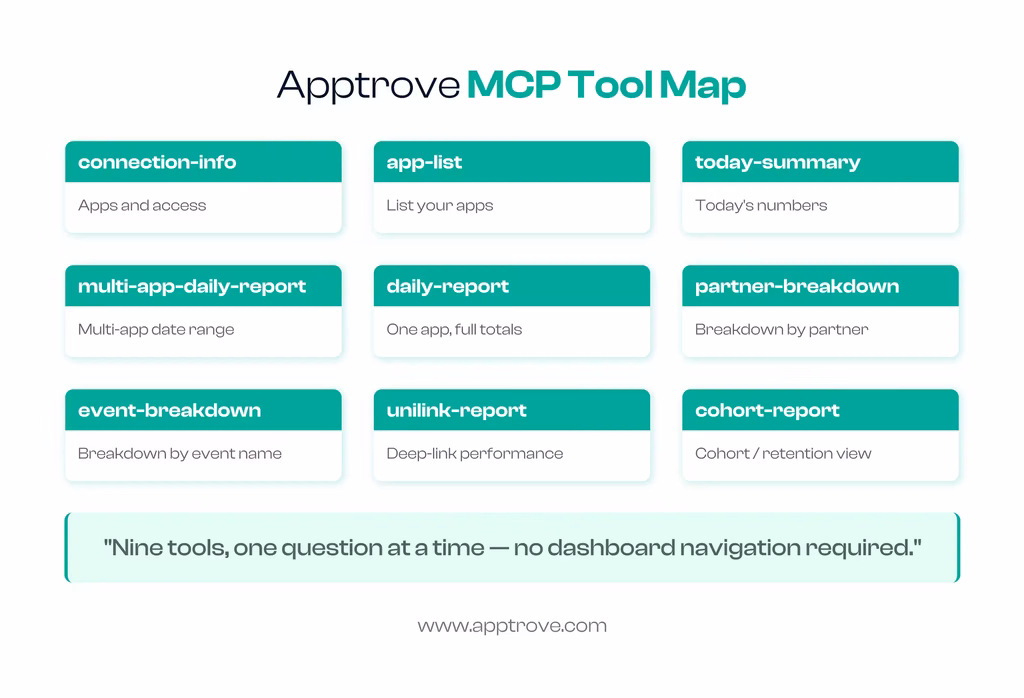 Apptrove MCP Tool Map

connection-info
Apps and access

app-list
List your apps

today-summary
Today's numbers

multi-app-daily-report
Multi-app date range

daily-report
One app, full totals

partner-breakdown
Breakdown by partner

event-breakdown
Breakdown by event name

unilink-report
Deep-link performance

cohort-report
Cohort / retention view

"Nine tools, one question at a time — no dashboard navigation required."

www.apptrove.com